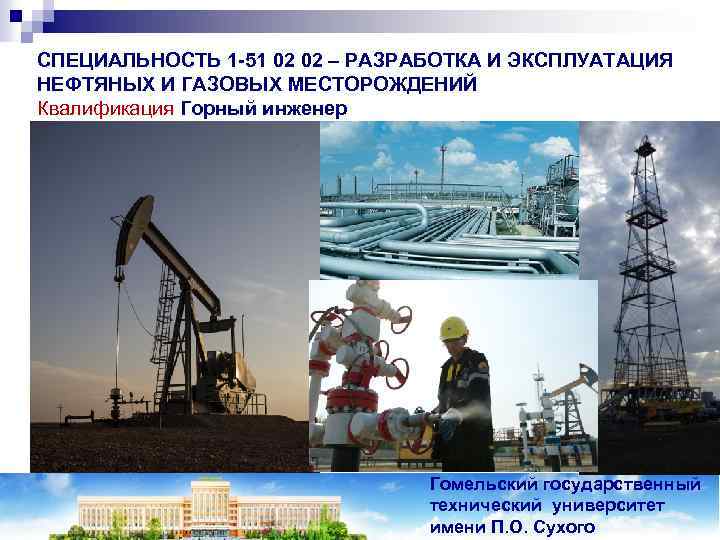 СПЕЦИАЛЬНОСТЬ 1-51 02 02 – РАЗРАБОТКА И ЭКСПЛУАТАЦИЯ НЕФТЯНЫХ И ГАЗОВЫХ МЕСТОРОЖДЕНИЙ
Квалификация Горный инженер

Гомельский государственный технический университет имени П.О. Сухого